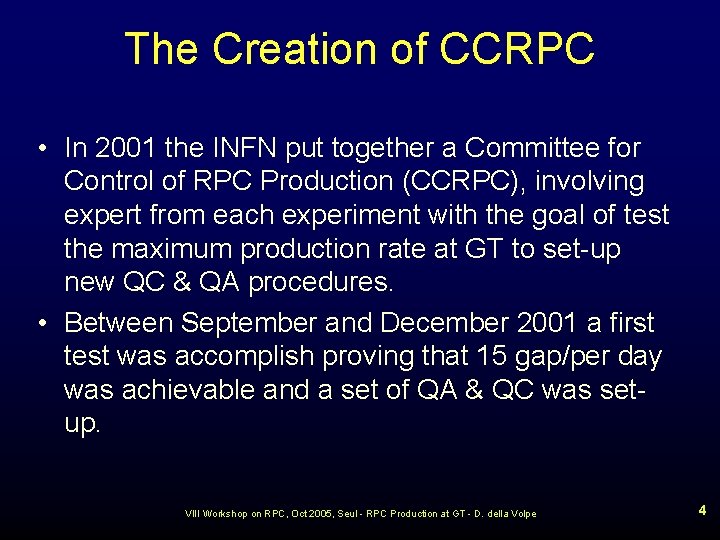 The Creation of CCRPC

• In 2001 the INFN put together a Committee for Control of RPC Production (CCRPC), involving expert from each experiment with the goal of test the maximum production rate at GT to set-up new QC & QA procedures.

• Between September and December 2001 a first test was accomplish proving that 15 gap/per day was achievable and a set of QA & QC was set-up.

VIII Workshop on RPC, Oct 2005, Seul - RPC Production at GT - D. della Volpe

4